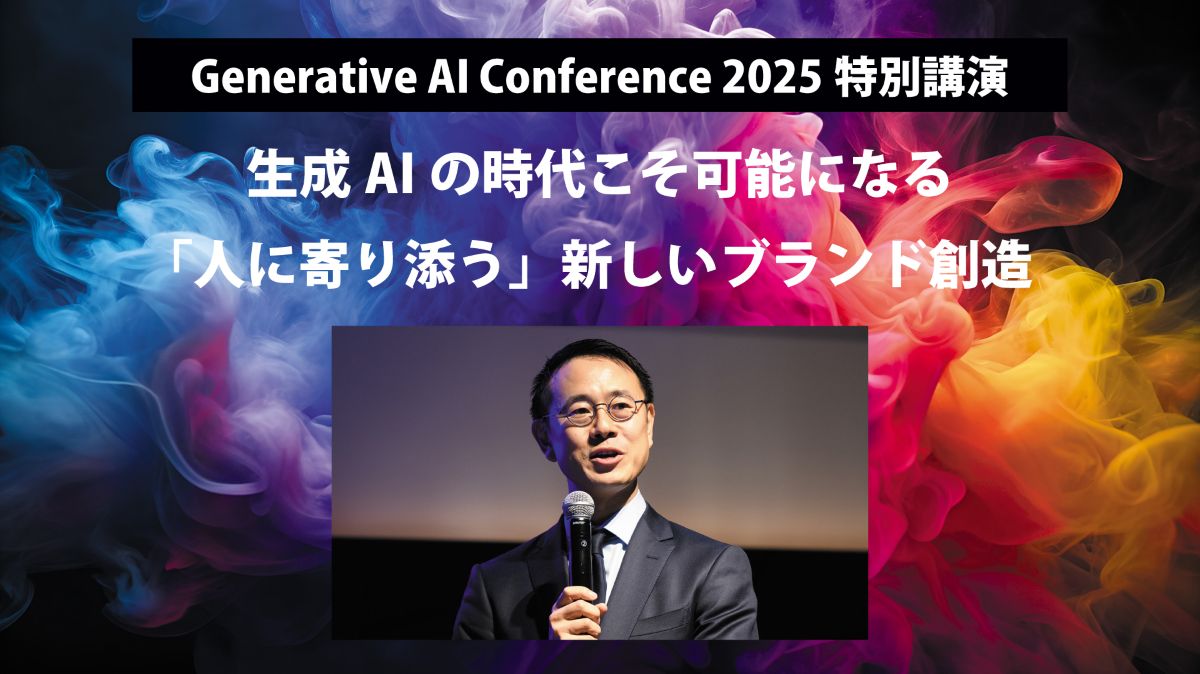 Generative AI Conference 2025 特別講演

生成 AI の時代こそ可能になる
「人に寄り添う」新しいブランド創造